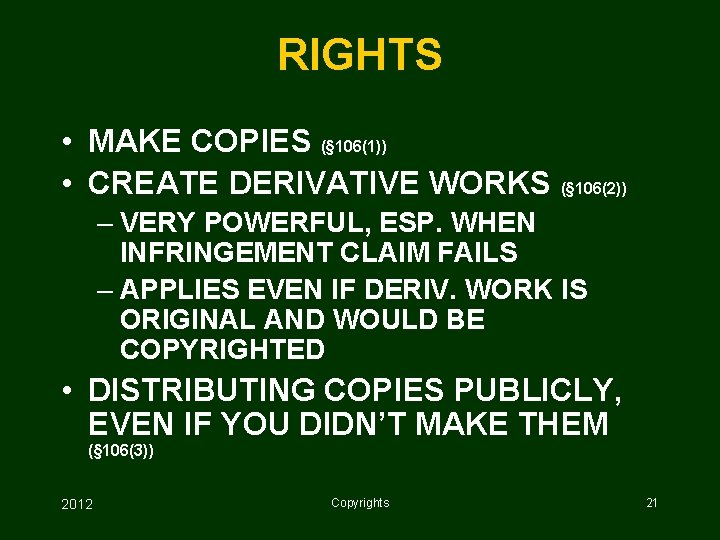 RIGHTS

• MAKE COPIES (§106(1))
• CREATE DERIVATIVE WORKS (§106(2))
– VERY POWERFUL, ESP. WHEN INFRINGEMENT CLAIM FAILS
– APPLIES EVEN IF DERIV. WORK IS ORIGINAL AND WOULD BE COPYRIGHTED
• DISTRIBUTING COPIES PUBLICLY, EVEN IF YOU DIDN'T MAKE THEM (§106(3))

2012 Copyrights 21